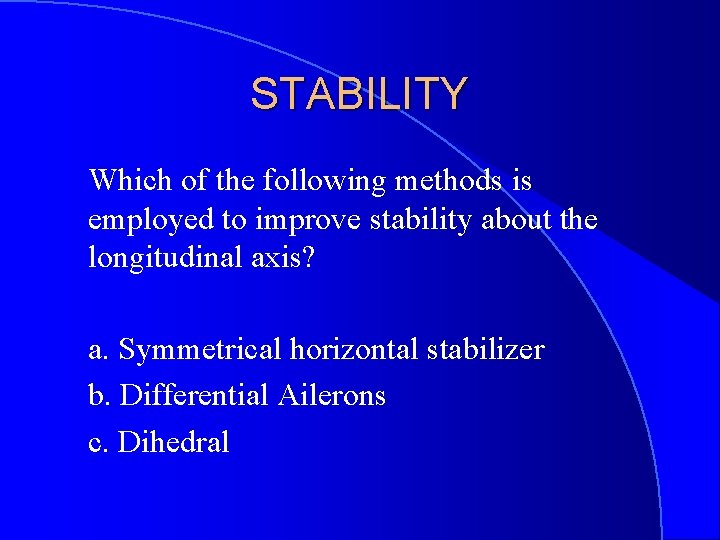 STABILITY

Which of the following methods is employed to improve stability about the longitudinal axis?

a. Symmetrical horizontal stabilizer

b. Differential Ailerons

c. Dihedral